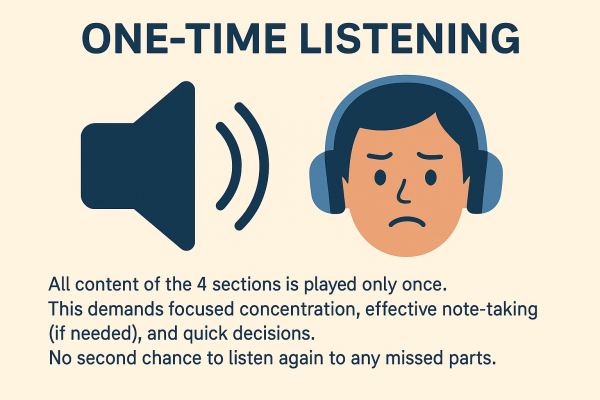 ONE-TIME LISTENING

All content of the 4 sections is played only once.
This demands focused concentration, effective note-taking (if needed), and quick decisions.
No second chance to listen again to any missed parts.